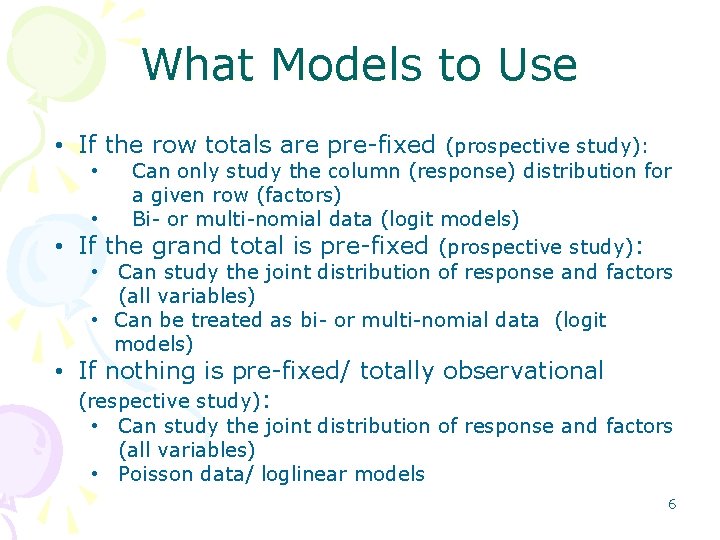 What Models to Use

• If the row totals are pre-fixed (prospective study):
  • Can only study the column (response) distribution for a given row (factors)
  • Bi- or multi-nomial data (logit models)
• If the grand total is pre-fixed (prospective study):
  • Can study the joint distribution of response and factors (all variables)
  • Can be treated as bi- or multi-nomial data (logit models)
• If nothing is pre-fixed/ totally observational (respective study):
  • Can study the joint distribution of response and factors (all variables)
  • Poisson data/ loglinear models

6